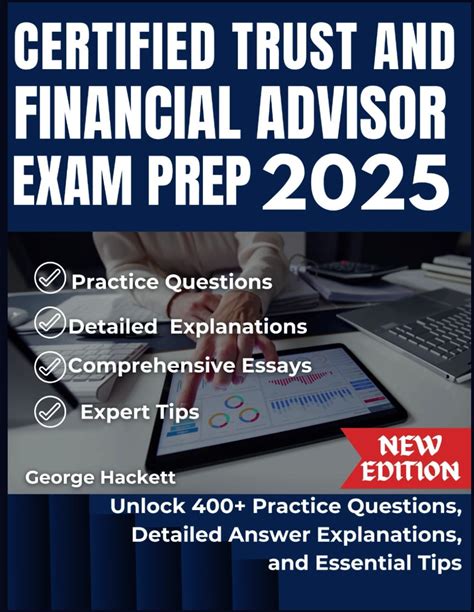 CERTIFIED TRUST AND FINANCIAL ADVISOR EXAM PREP 2025

Practice Questions
Detailed Explanations
Comprehensive Essays
Expert Tips

NEW EDITION

George Hackett

Unlock 400+ Practice Questions, Detailed Answer Explanations, and Essential Tips